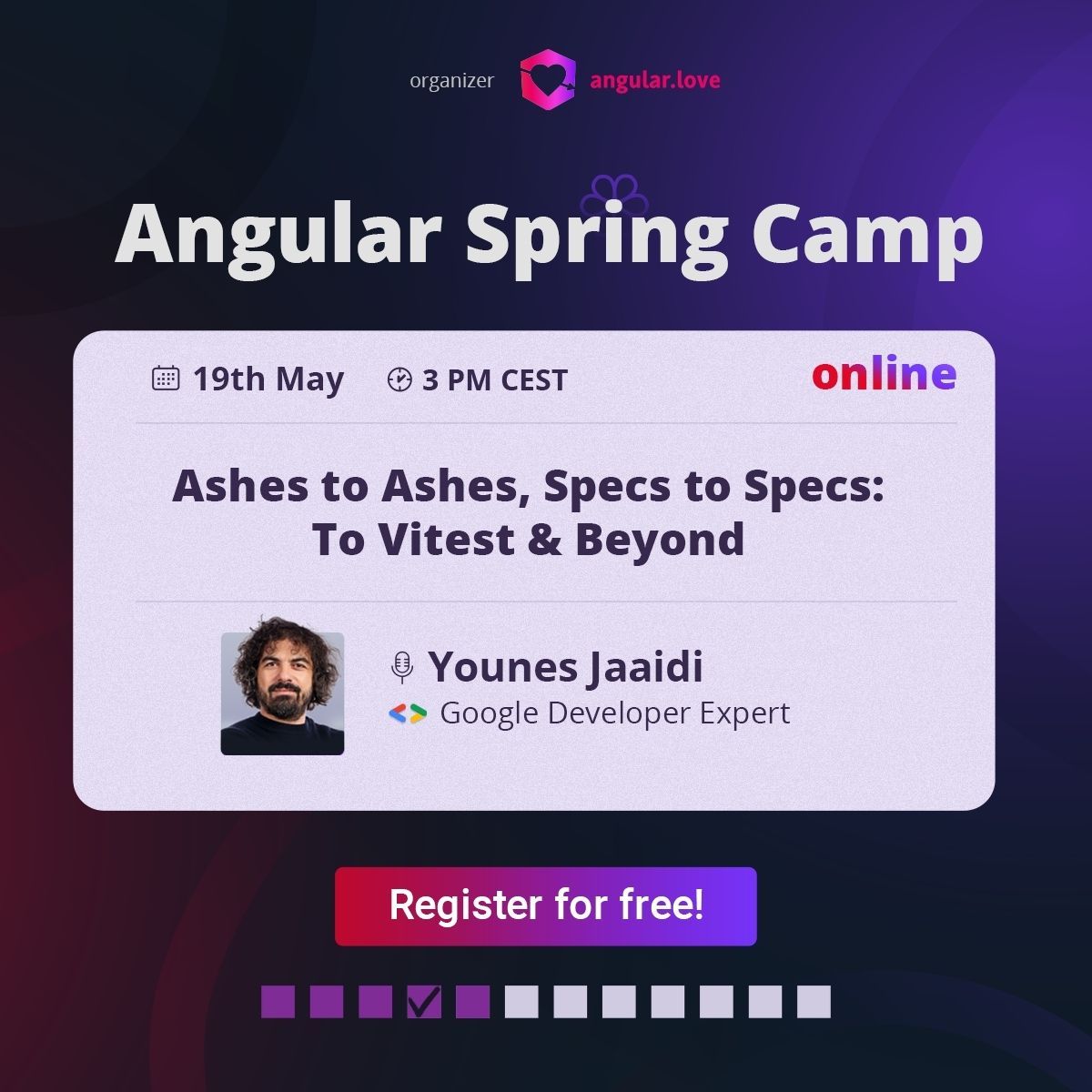 organizer angular.love

Angular Spring Camp

19th May 3 PM CEST online

Ashes to Ashes, Specs to Specs: To Vitest & Beyond

Younes Jaaidi
Google Developer Expert

Register for free!